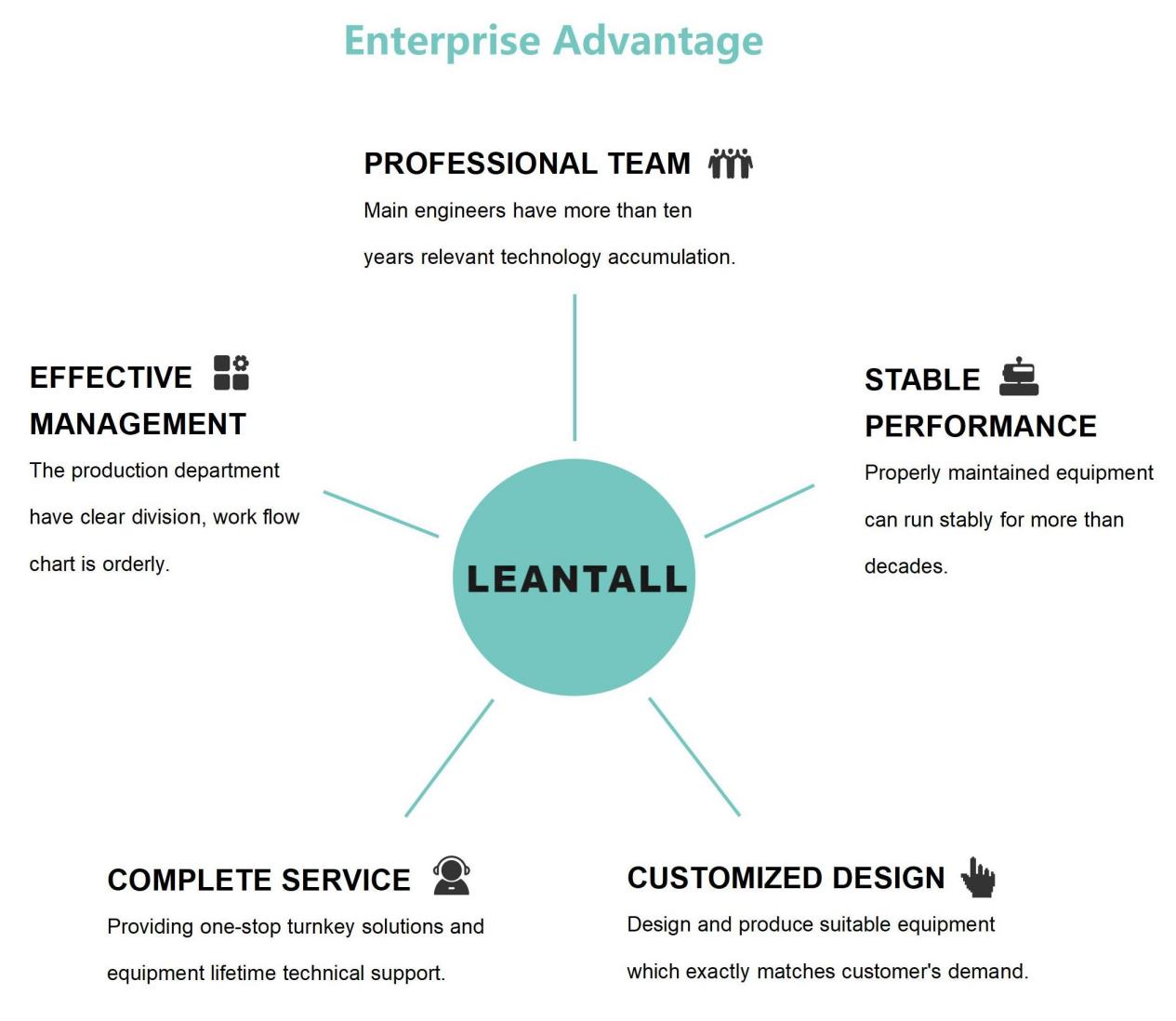 Enterprise Advantage

PROFESSIONAL TEAM

Main engineers have more than ten years relevant technology accumulation.

EFFECTIVE MANAGEMENT

The production department have clear division, work flow chart is orderly.

LEANTALL

STABLE PERFORMANCE

Properly maintained equipment can run stably for more than decades.

COMPLETE SERVICE

Providing one-stop turnkey solutions and equipment lifetime technical support.

CUSTOMIZED DESIGN

Design and produce suitable equipment which exactly matches customer's demand.